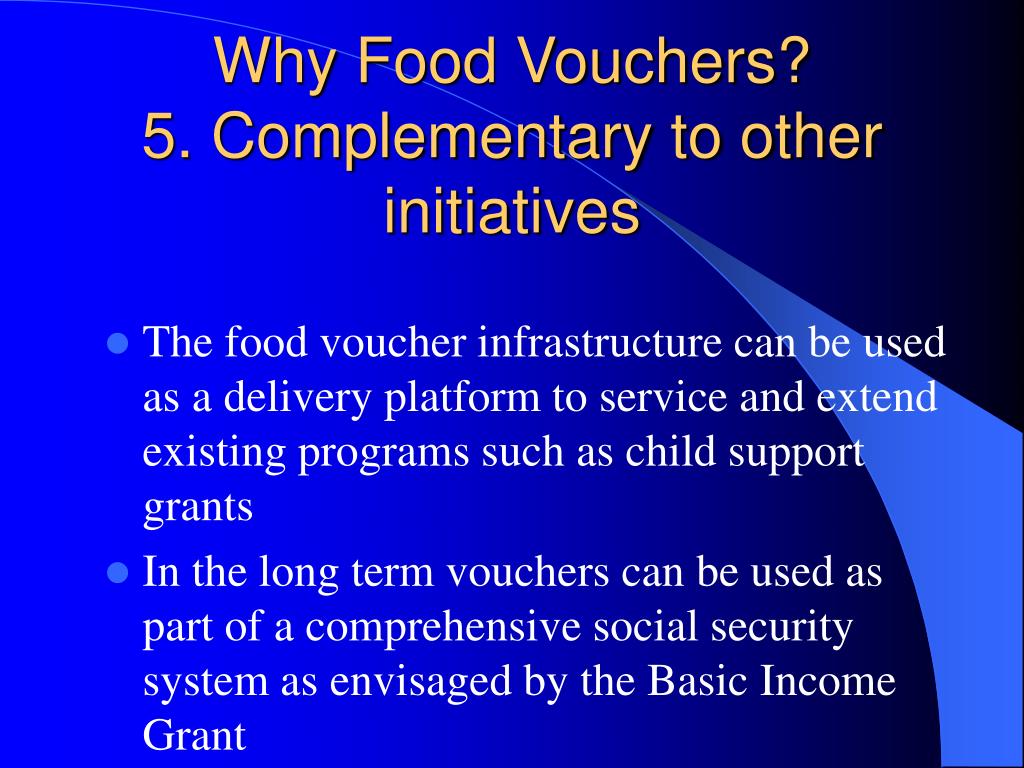 Why Food Vouchers?
5. Complementary to other initiatives

- The food voucher infrastructure can be used as a delivery platform to service and extend existing programs such as child support grants
- In the long term vouchers can be used as part of a comprehensive social security system as envisaged by the Basic Income Grant